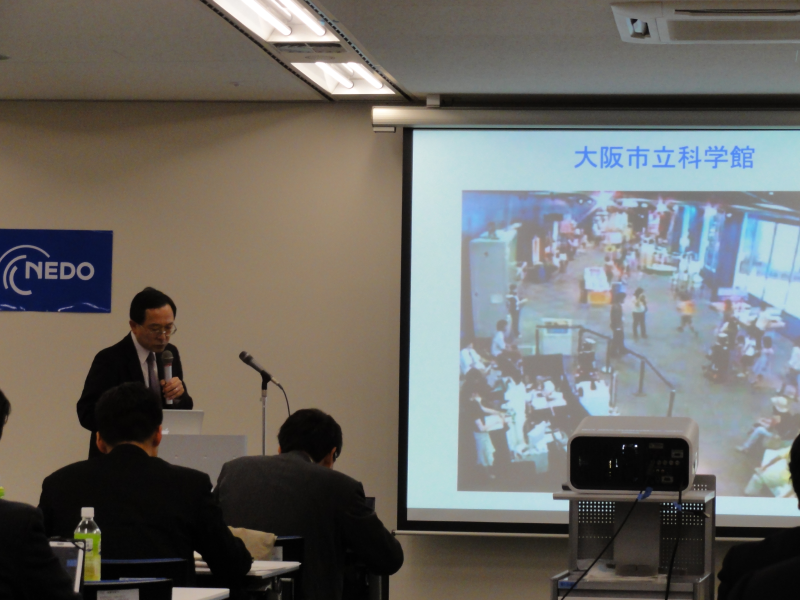 NEDO

大阪市立科学館